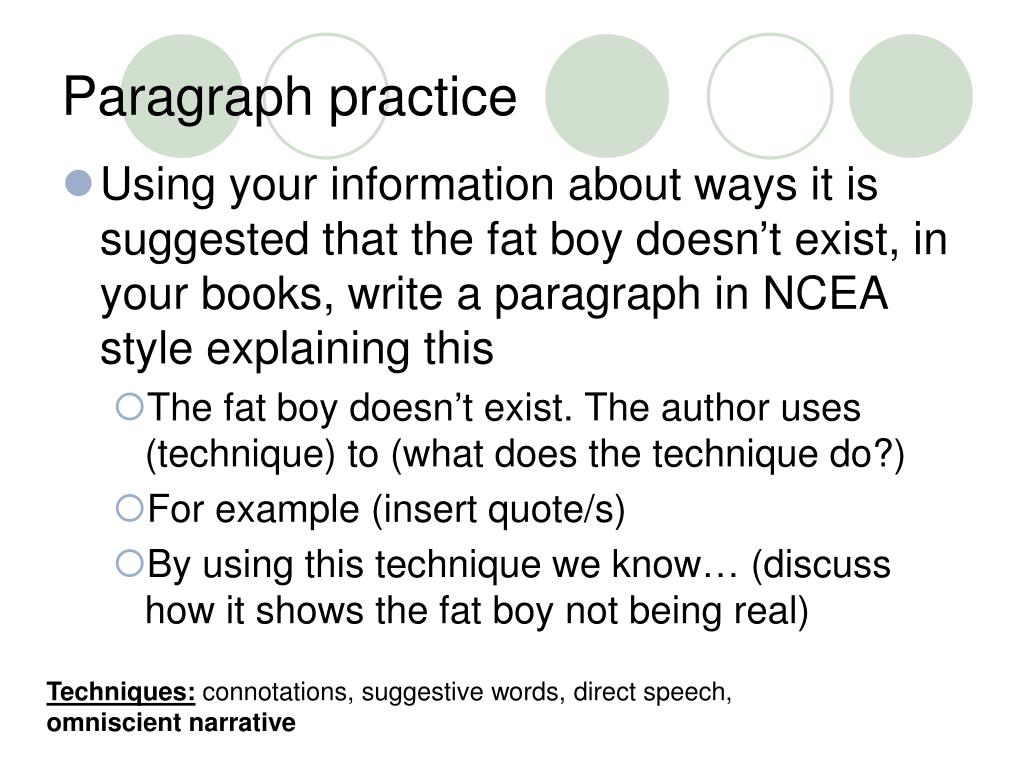 Paragraph practice

Using your information about ways it is suggested that the fat boy doesn’t exist, in your books, write a paragraph in NCEA style explaining this

The fat boy doesn’t exist. The author uses (technique) to (what does the technique do?)

For example (insert quote/s)

By using this technique we know… (discuss how it shows the fat boy not being real)

Techniques: connotations, suggestive words, direct speech, omniscient narrative